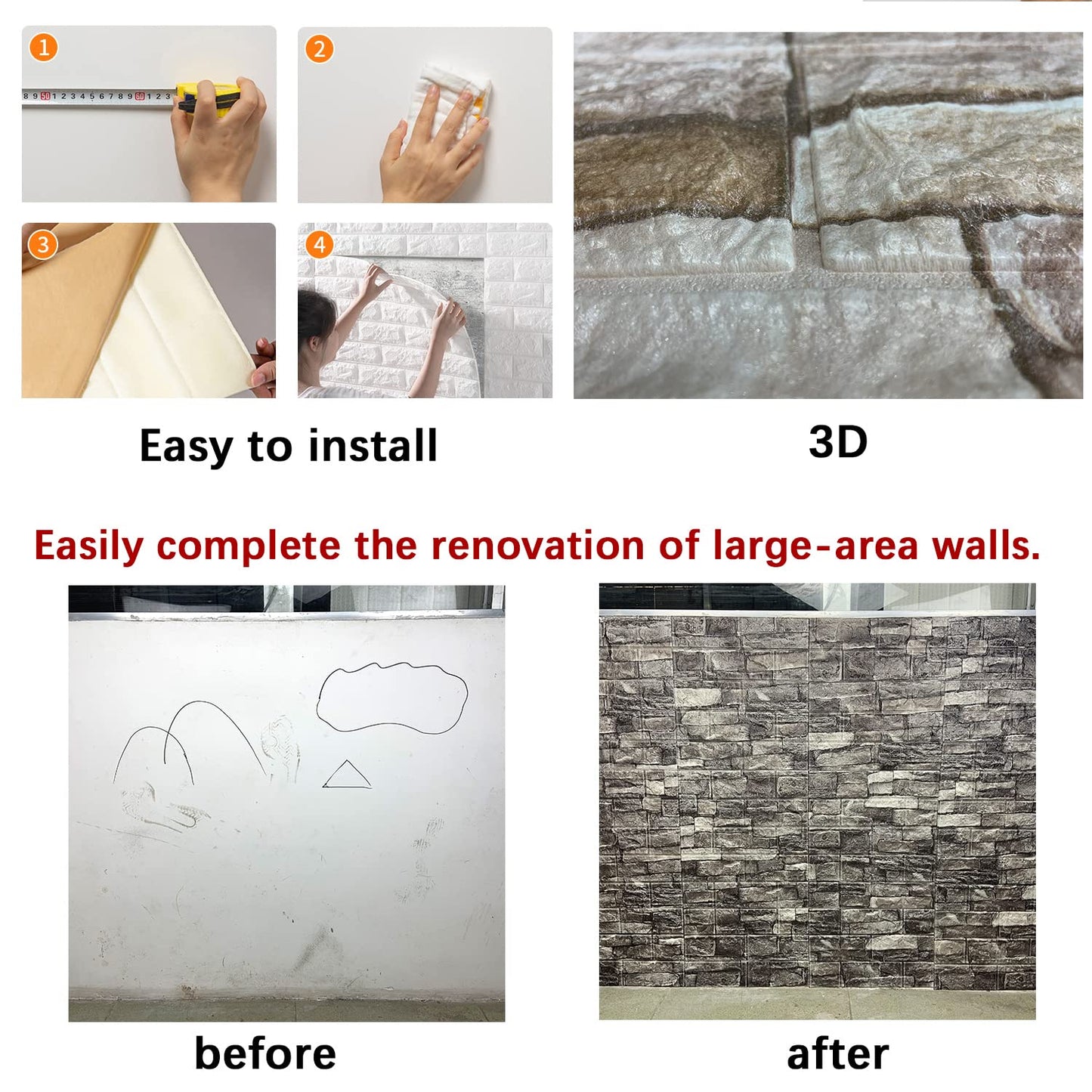 1

8 9 50 1 2 3 4 5 6 7 8 9 60 1 2 3

2

3

4

Easy to install

3D

Easily complete the renovation of large-area walls.

before

after